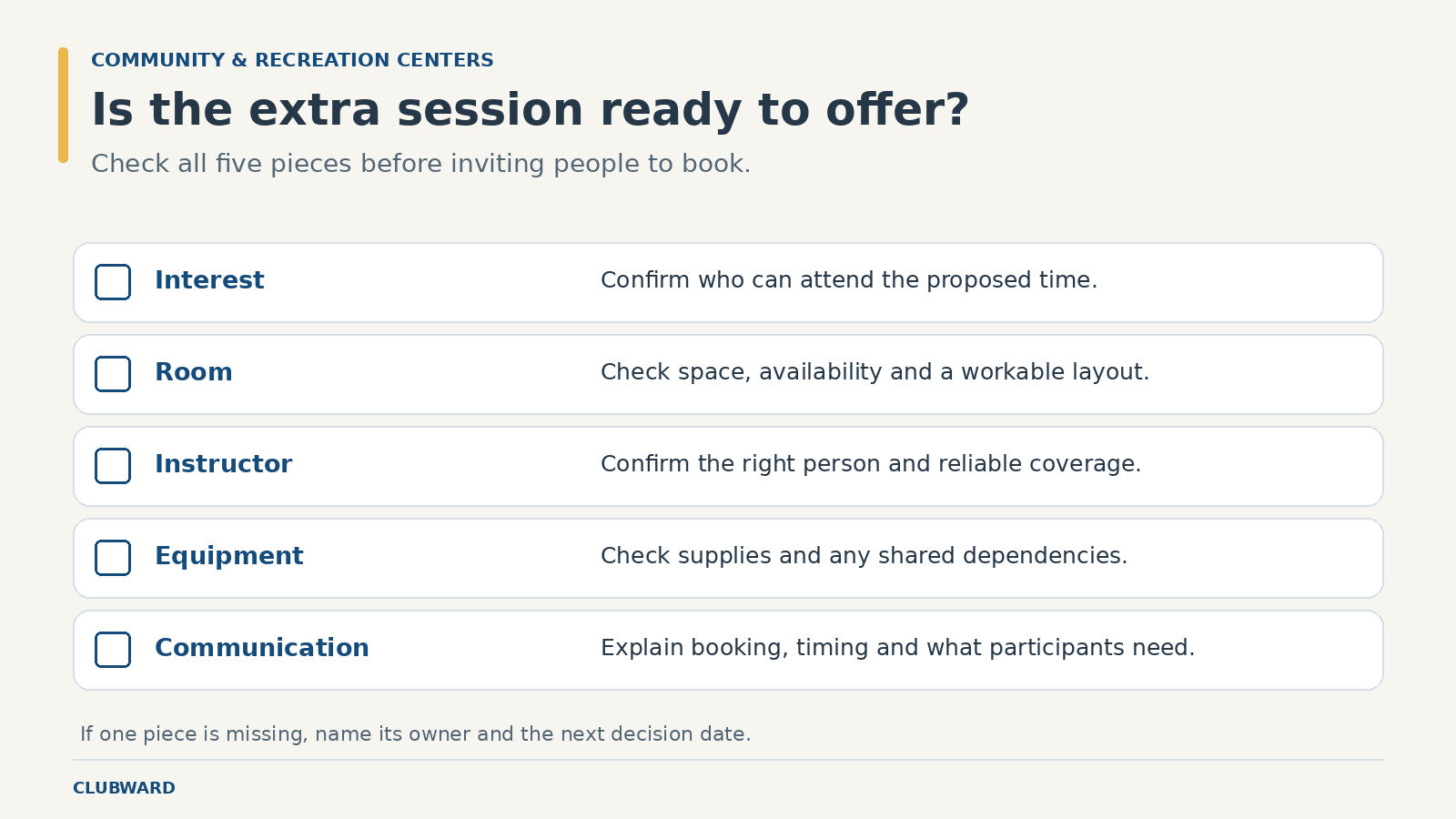 COMMUNITY & RECREATION CENTERS

Is the extra session ready to offer?

Check all five pieces before inviting people to book.

Interest
Confirm who can attend the proposed time.

Room
Check space, availability and a workable layout.

Instructor
Confirm the right person and reliable coverage.

Equipment
Check supplies and any shared dependencies.

Communication
Explain booking, timing and what participants need.

If one piece is missing, name its owner and the next decision date.

CLUBWARD